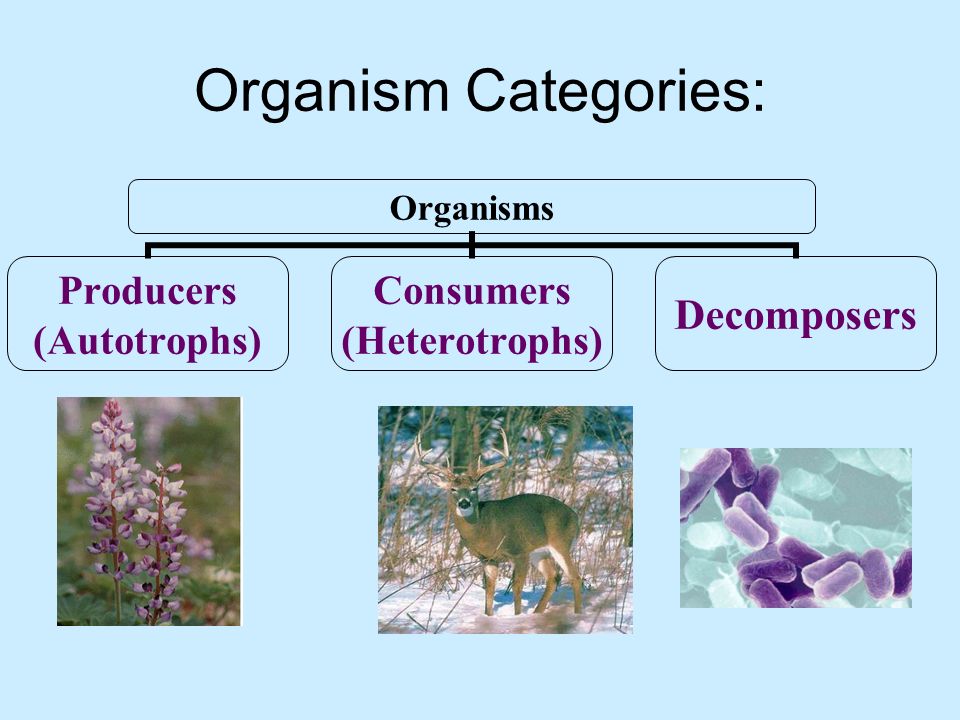 Organism Categories:

Organisms

Producers (Autotrophs)

Consumers (Heterotrophs)

Decomposers